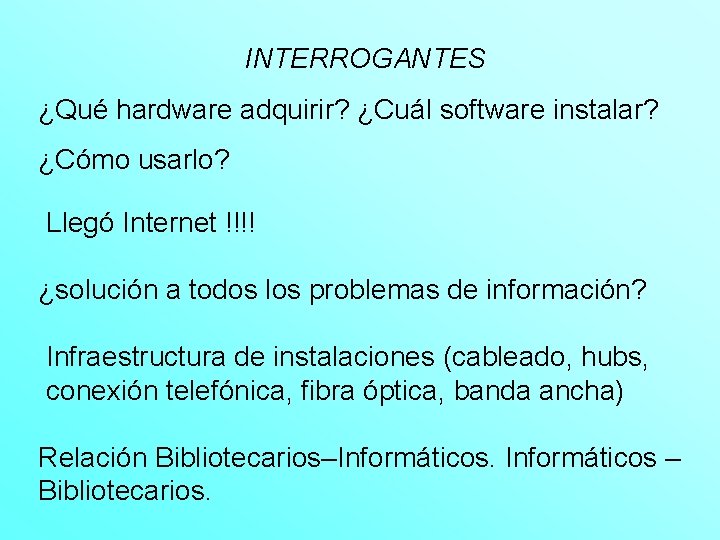 INTERROGANTES

¿Qué hardware adquirir? ¿Cuál software instalar?

¿Cómo usarlo?

Llegó Internet !!!!

¿solución a todos los problemas de información?

Infraestructura de instalaciones (cableado, hubs, conexión telefónica, fibra óptica, banda ancha)

Relación Bibliotecarios–Informáticos. Informáticos – Bibliotecarios.